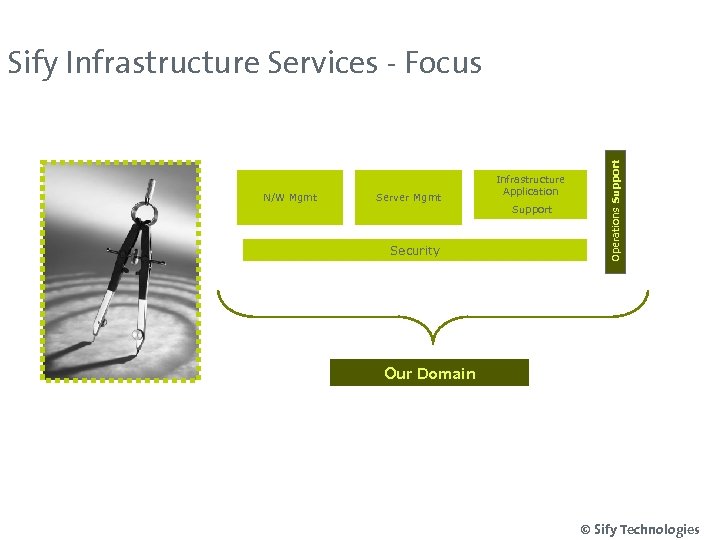 Sify Infrastructure Services - Focus

N/W Mgmt

Server Mgmt

Infrastructure Application Support

Operations Support

Security

Our Domain

© Sify Technologies